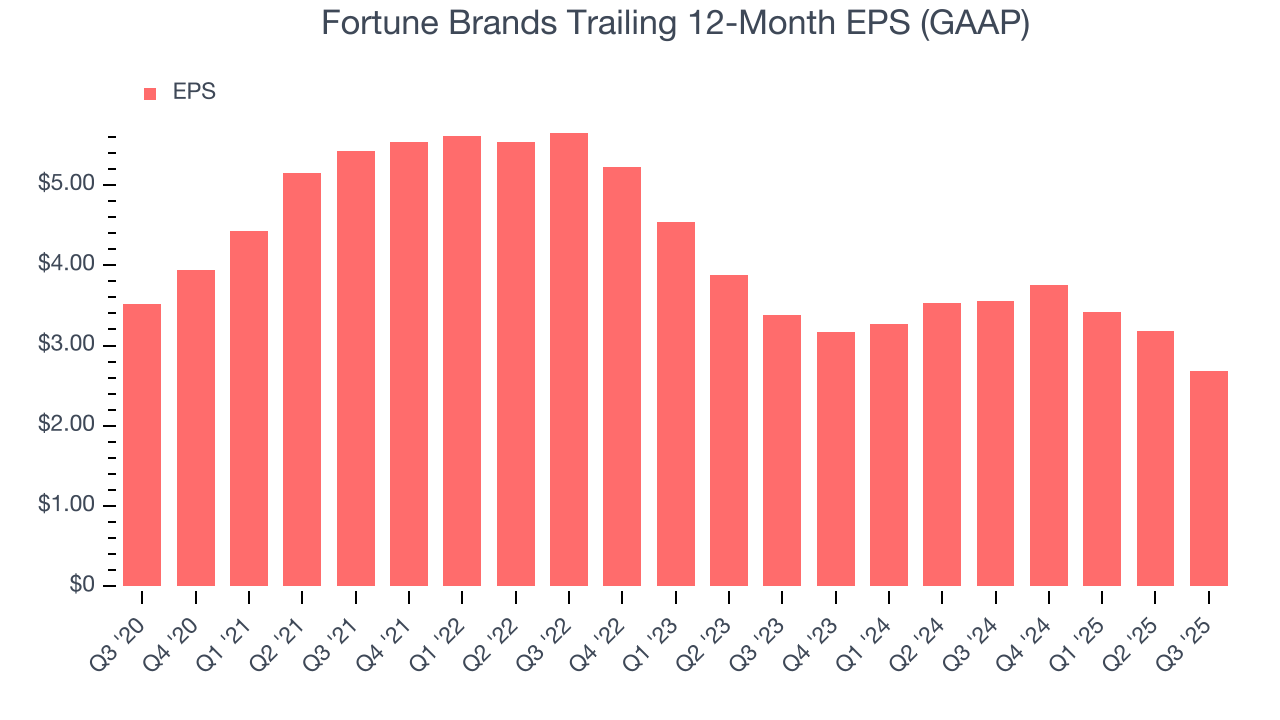 Fortune Brands Trailing 12-Month EPS (GAAP)

EPS

$5.00
$4.00
$3.00
$2.00
$1.00
$0

Q3 '20
Q4 '20
Q1 '21
Q2 '21
Q3 '21
Q4 '21
Q1 '22
Q2 '22
Q3 '22
Q4 '22
Q1 '23
Q2 '23
Q3 '23
Q4 '23
Q1 '24
Q2 '24
Q3 '24
Q4 '24
Q1 '25
Q2 '25
Q3 '25